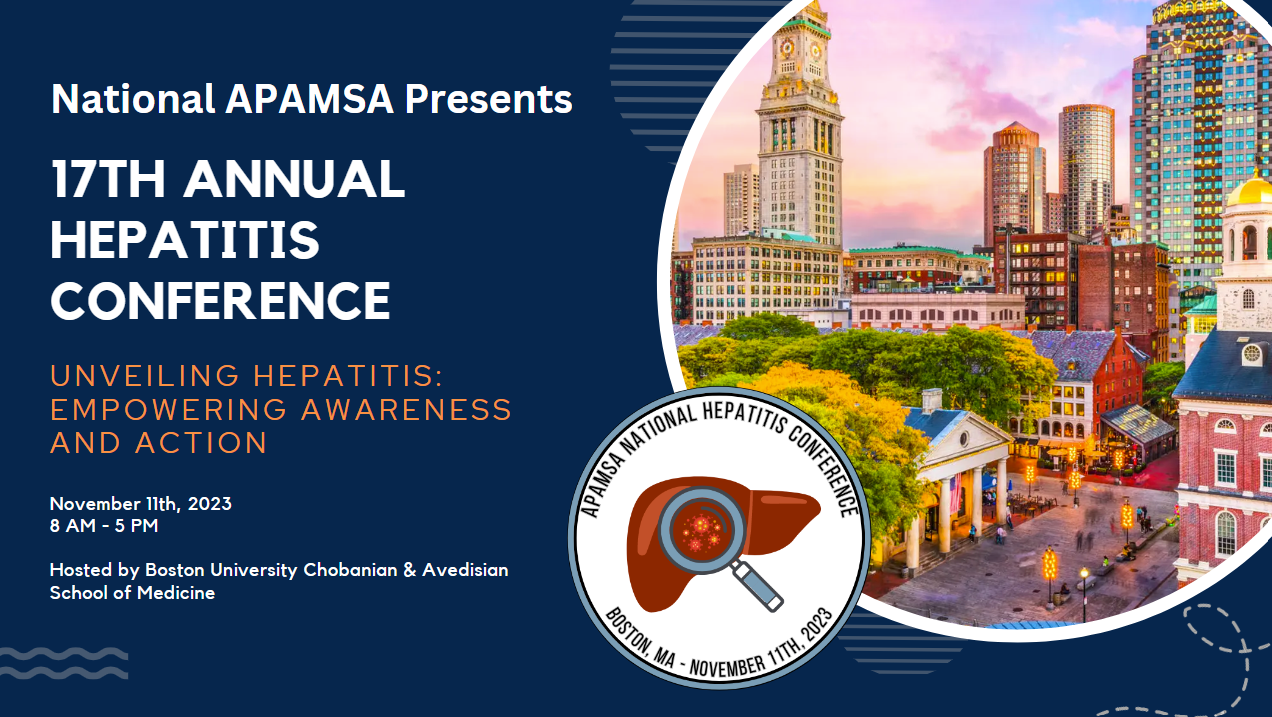 National APAMSA Presents

17TH ANNUAL HEPATITIS CONFERENCE

UNVEILING HEPATITIS: EMPOWERING AWARENESS AND ACTION

November 11th, 2023
8 AM - 5 PM

Hosted by Boston University Chobanian & Avedisian School of Medicine

APAMSA NATIONAL HEPATITIS CONFERENCE

BOSTON, MA - NOVEMBER 11TH, 2023